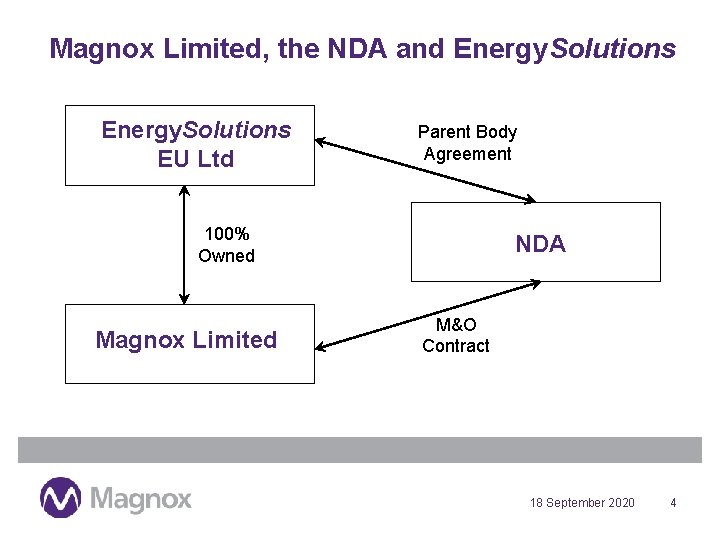 Magnox Limited, the NDA and EnergySolutions

EnergySolutions EU Ltd

Parent Body Agreement

100% Owned

NDA

Magnox Limited

M&O Contract

Magnox

18 September 2020

4